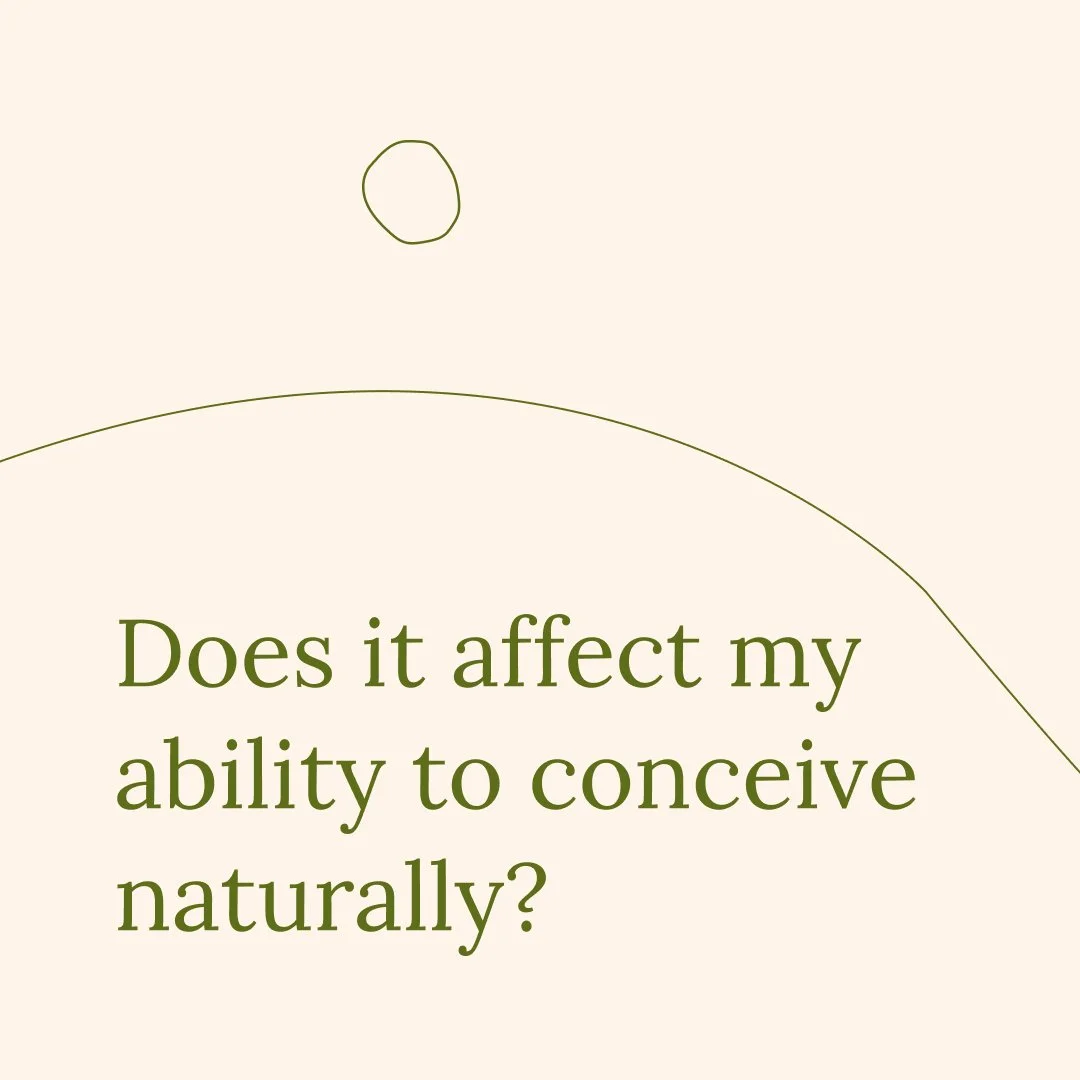 Does it affect my ability to conceive naturally?